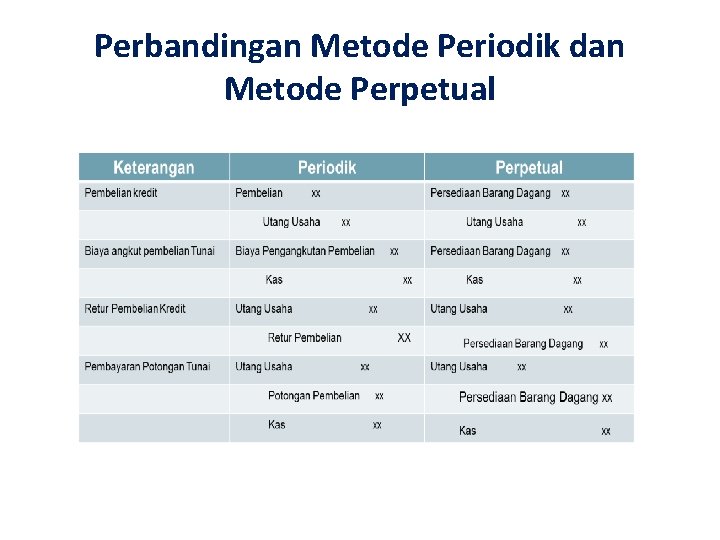 Perbandingan Metode Periodik dan Metode Perpetual

| Keterangan | Periodik | Perpetual |
|---|---|---|
| Pembelian kredit | Pembelian xx | Persediaan Barang Dagang xx |
| | Utang Usaha xx | Utang Usaha xx |
| Biaya angkut pembelian Tunai | Biaya Pengangkutan Pembelian xx | Persediaan Barang Dagang xx |
| | Kas xx | Kas xx |
| Retur Pembelian Kredit | Utang Usaha xx | Utang Usaha xx |
| | Retur Pembelian XX | Persediaan Barang Dagang xx |
| Pembayaran Potongan Tunai | Utang Usaha xx | Utang Usaha xx |
| | Potongan Pembelian xx | Persediaan Barang Dagang xx |
| | Kas xx | Kas xx |